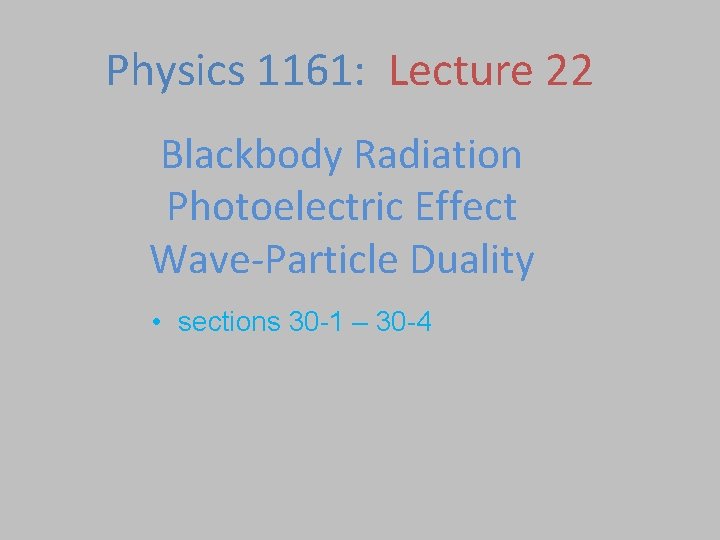 Physics 1161: Lecture 22

Blackbody Radiation
Photoelectric Effect
Wave-Particle Duality

• sections 30-1 – 30-4